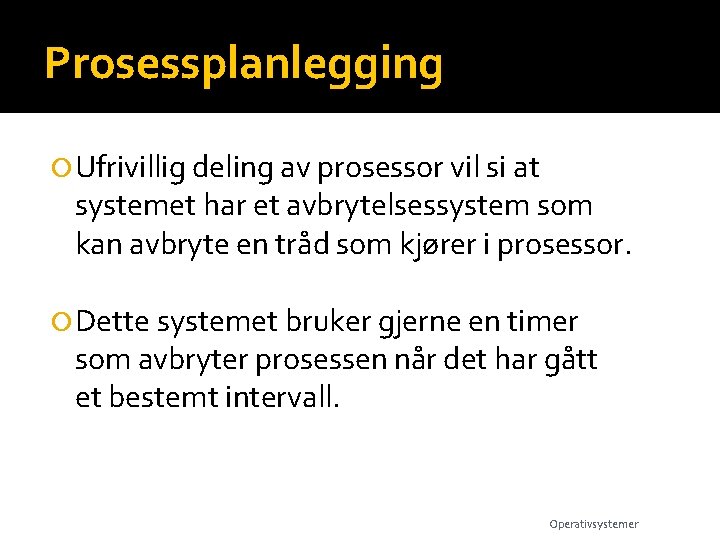 Prosessplanlegging

Ufrivillig deling av prosessor vil si at systemet har et avbrytelsessystem som kan avbryte en tråd som kjører i prosessor.

Dette systemet bruker gjerne en timer som avbryter prosessen når det har gått et bestemt intervall.

Operativsystemer